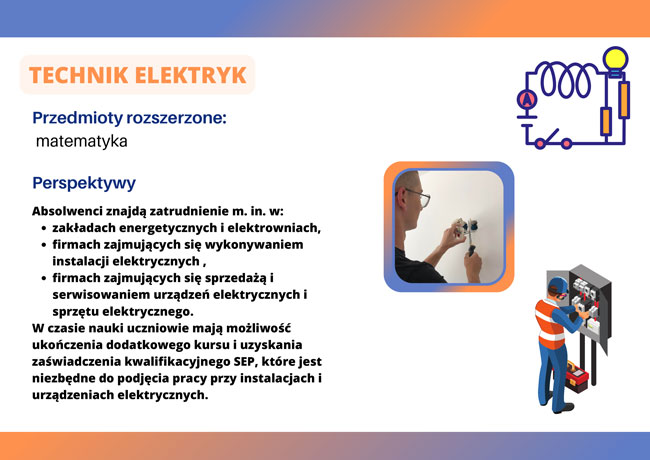 TECHNIK ELEKTRYK

Przedmioty rozszerzone:
matematyka

Perspektywy

Absolwenci znajdą zatrudnienie m. in. w:
- zakładach energetycznych i elektrowniach,
- firmach zajmujących się wykonywaniem instalacji elektrycznych ,
- firmach zajmujących się sprzedażą i serwisowaniem urządzeń elektrycznych i sprzętu elektrycznego.

W czasie nauki uczniowie mają możliwość ukończenia dodatkowego kursu i uzyskania zaświadczenia kwalifikacyjnego SEP, które jest niezbędne do podjęcia pracy przy instalacjach i urządzeniach elektrycznych.

A